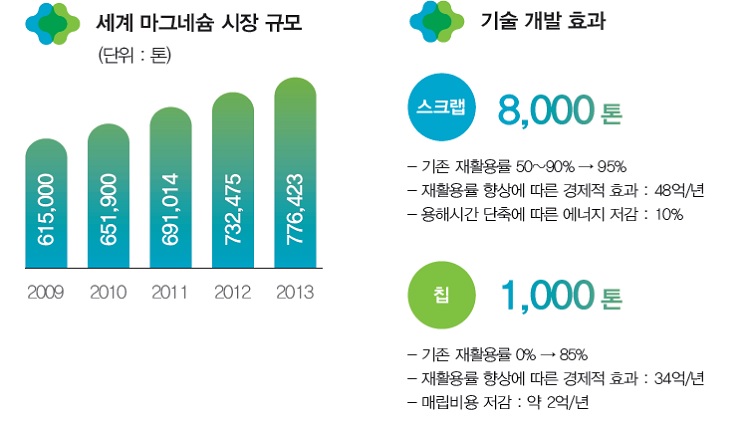 세계 마그네슘 시장 규모

(단위 : 톤)

615,000
651,900
691,014
732,475
776,423

2009 2010 2011 2012 2013

기술 개발 효과

스크랩 8,000 톤

– 기존 재활용률 50~90% → 95%
– 재활용률 향상에 따른 경제적 효과 : 48억/년
– 용해시간 단축에 따른 에너지 저감 : 10%

칩 1,000 톤

– 기존 재활용률 0% → 85%
– 재활용률 향상에 따른 경제적 효과 : 34억/년
– 매립비용 저감 : 약 2억/년